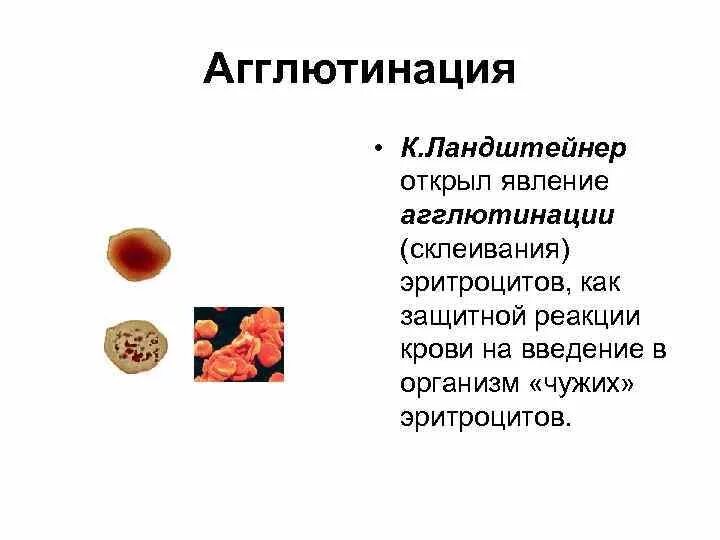 Агглютинация

• К.Ландштейнер открыл явление агглютинации (склеивания) эритроцитов, как защитной реакции крови на введение в организм «чужих» эритроцитов.